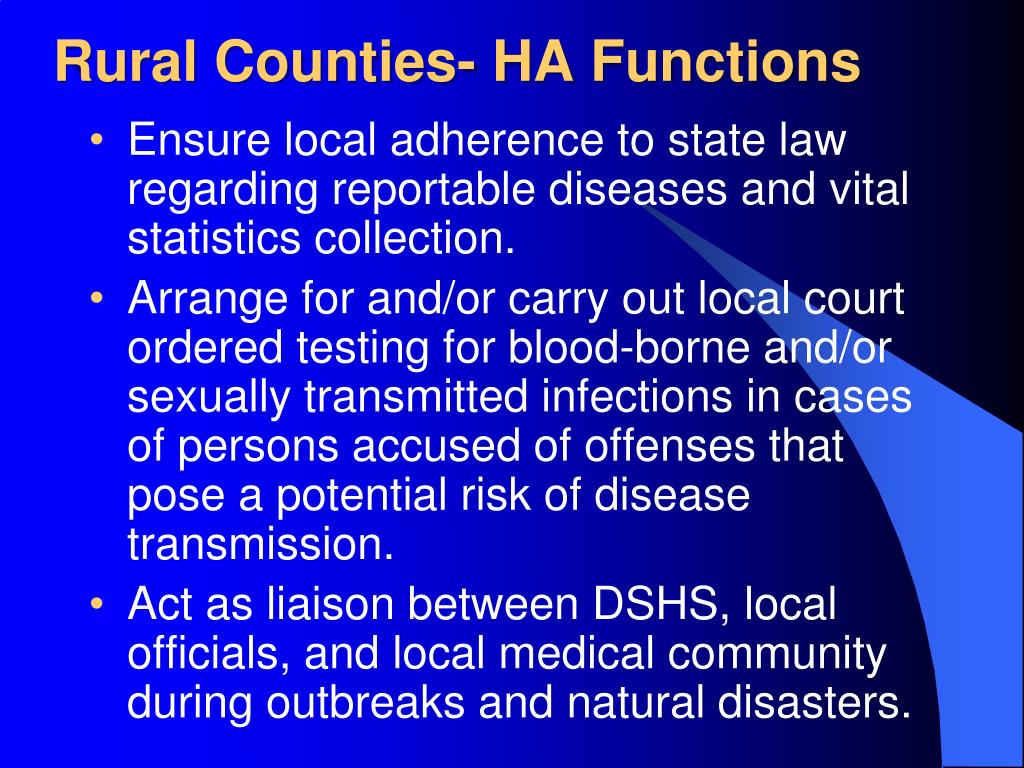 Rural Counties- HA Functions

• Ensure local adherence to state law regarding reportable diseases and vital statistics collection.

• Arrange for and/or carry out local court ordered testing for blood-borne and/or sexually transmitted infections in cases of persons accused of offenses that pose a potential risk of disease transmission.

• Act as liaison between DSHS, local officials, and local medical community during outbreaks and natural disasters.